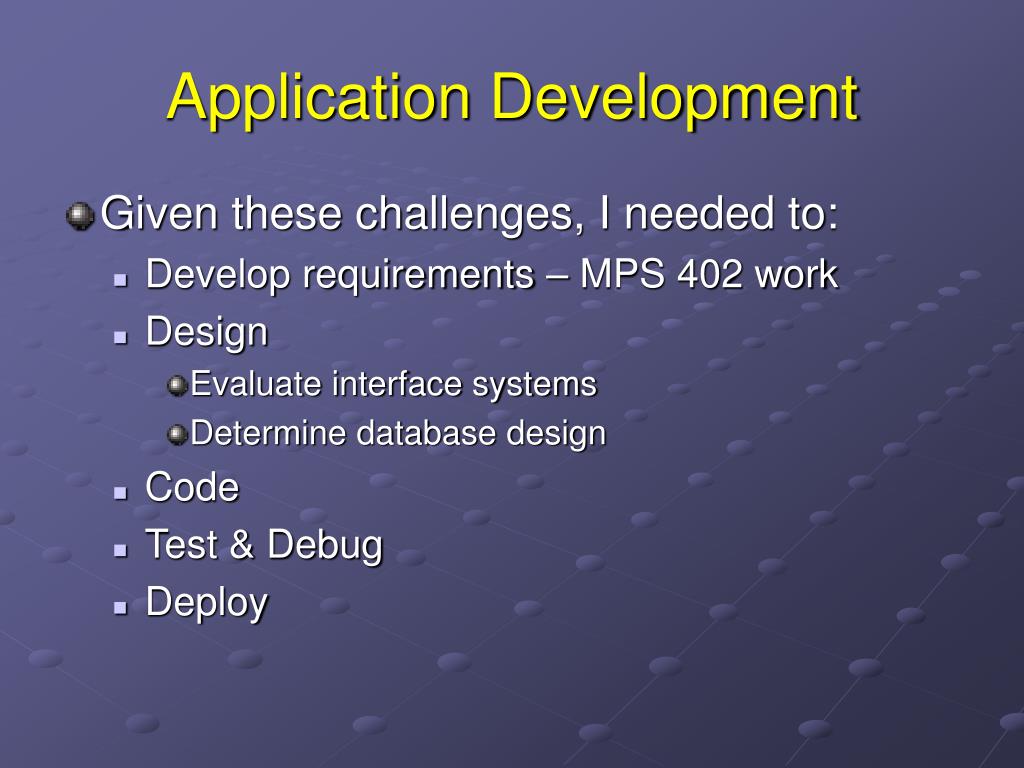 Application Development

Given these challenges, I needed to:
Develop requirements – MPS 402 work
Design
Evaluate interface systems
Determine database design
Code
Test & Debug
Deploy